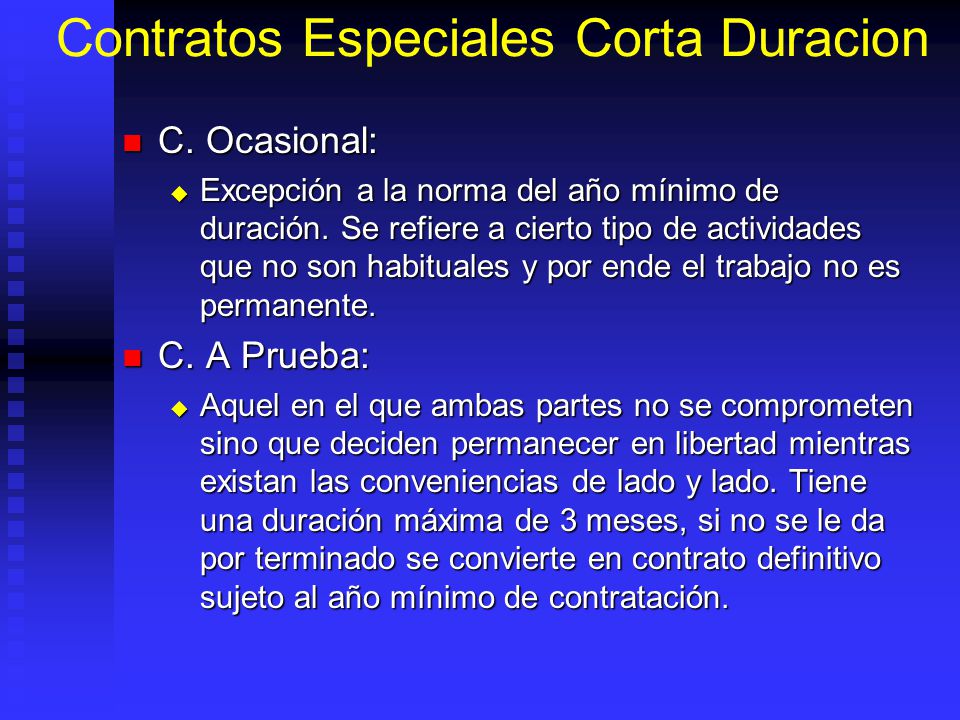 Contratos Especiales Corta Duracion

C. Ocasional:

Excepción a la norma del año mínimo de duración. Se refiere a cierto tipo de actividades que no son habituales y por ende el trabajo no es permanente.

C. A Prueba:

Aquel en el que ambas partes no se comprometen sino que deciden permanecer en libertad mientras existan las conveniencias de lado y lado. Tiene una duración máxima de 3 meses, si no se le da por terminado se convierte en contrato definitivo sujeto al año mínimo de contratación.